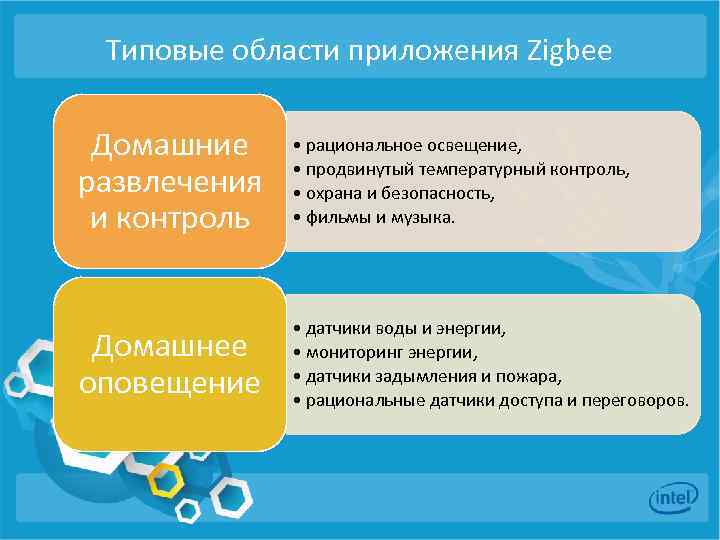 Типовые области приложения Zigbee

Домашние развлечения и контроль

• рациональное освещение,
• продвинутый температурный контроль,
• охрана и безопасность,
• фильмы и музыка.

Домашнее оповещение

• датчики воды и энергии,
• мониторинг энергии,
• датчики задымления и пожара,
• рациональные датчики доступа и переговоров.

intel